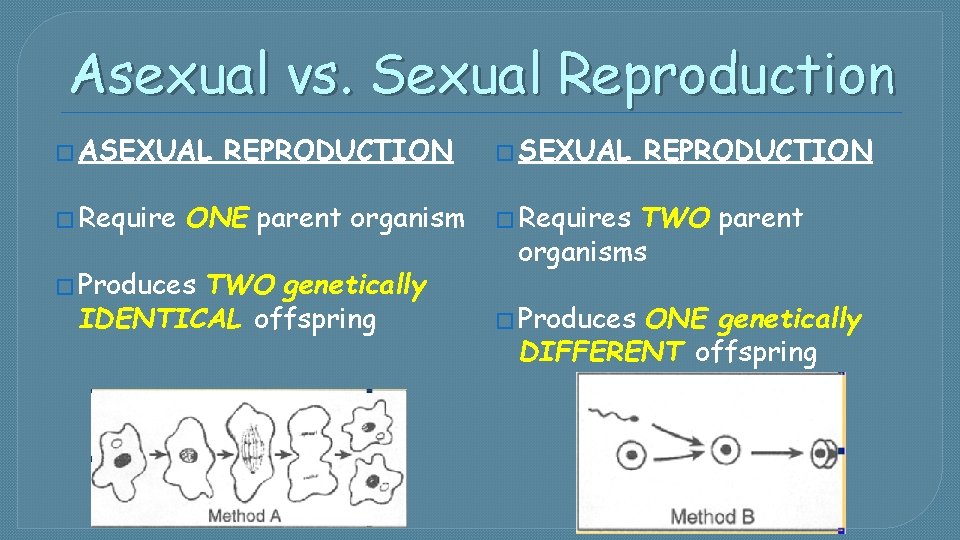 Asexual vs. Sexual Reproduction

ASEXUAL REPRODUCTION

Require ONE parent organism

Produces TWO genetically IDENTICAL offspring

Method A

SEXUAL REPRODUCTION

Requires TWO parent organisms

Produces ONE genetically DIFFERENT offspring

Method B